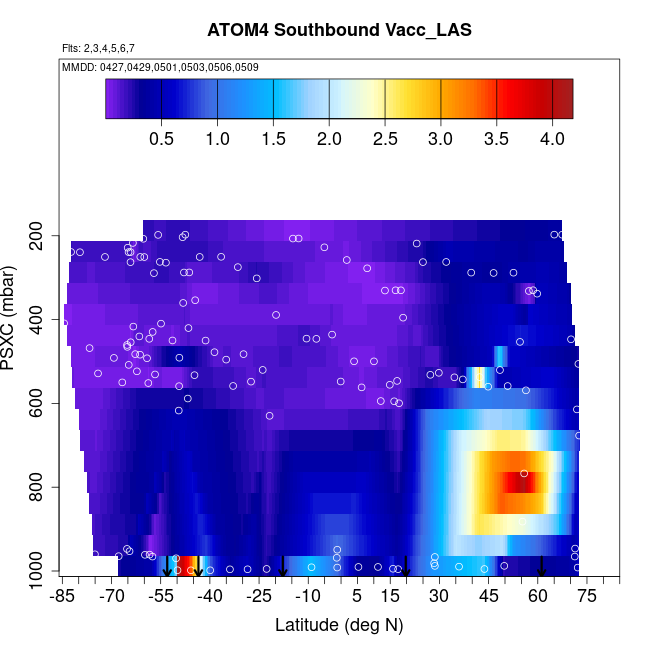 ATOM4 Southbound Vacc_LAS

Flts: 2,3,4,5,6,7
MMDD: 0427,0429,0501,0503,0506,0509

0.5 1.0 1.5 2.0 2.5 3.0 3.5 4.0

PSXC (mbar)
200
400
600
800
1000

-85 -70 -55 -40 -25 -10 5 15 30 45 60 75

Latitude (deg N)